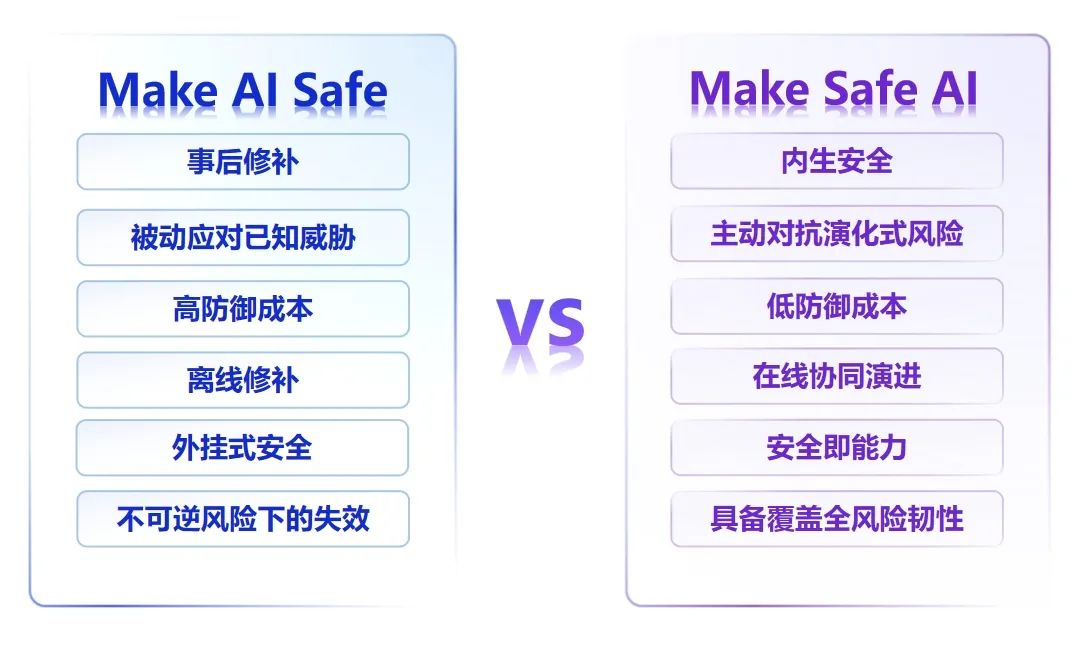 Make AI Safe

事后修补

被动应对已知威胁

高防御成本

离线修补

外挂式安全

不可逆风险下的失效

VS

Make Safe AI

内生安全

主动对抗演化式风险

低防御成本

在线协同演进

安全即能力

具备覆盖全风险韧性